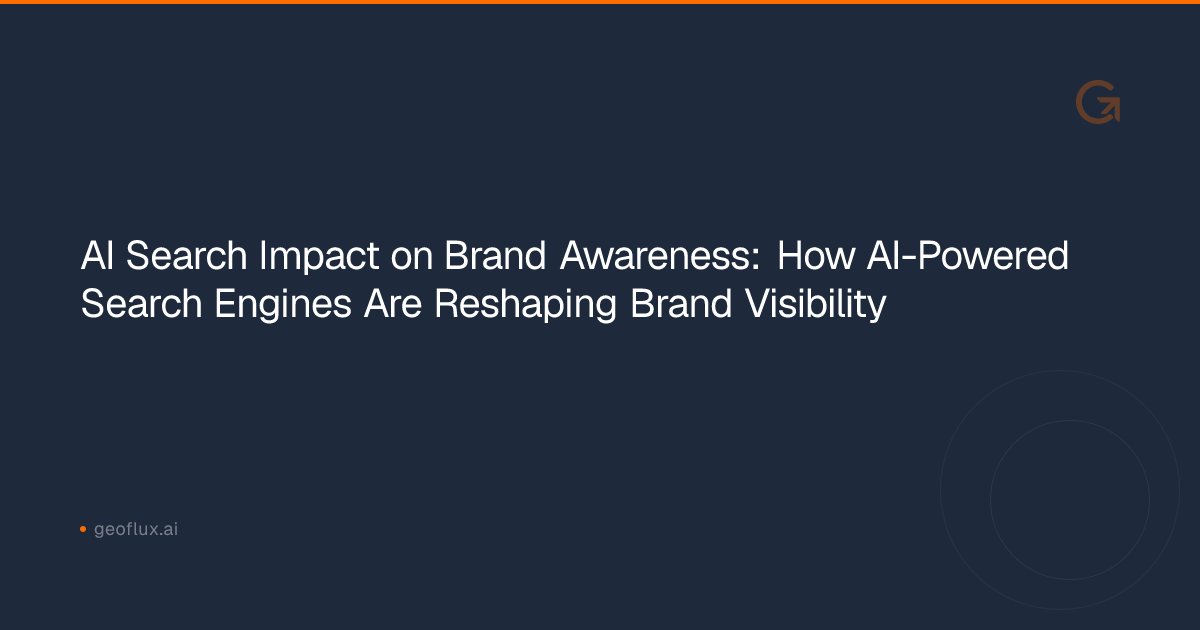 AI Search Impact on Brand Awareness: How AI-Powered Search Engines Are Reshaping Brand Visibility

geoflux.ai